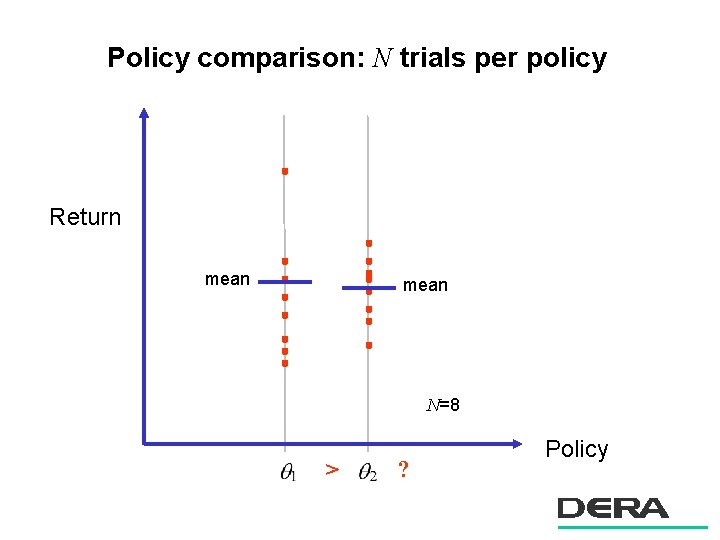 Policy comparison: $N$ trials per policy

Return

mean

mean

$N$=8

Policy

$\theta_1$ > $\theta_2$ ?

DERA